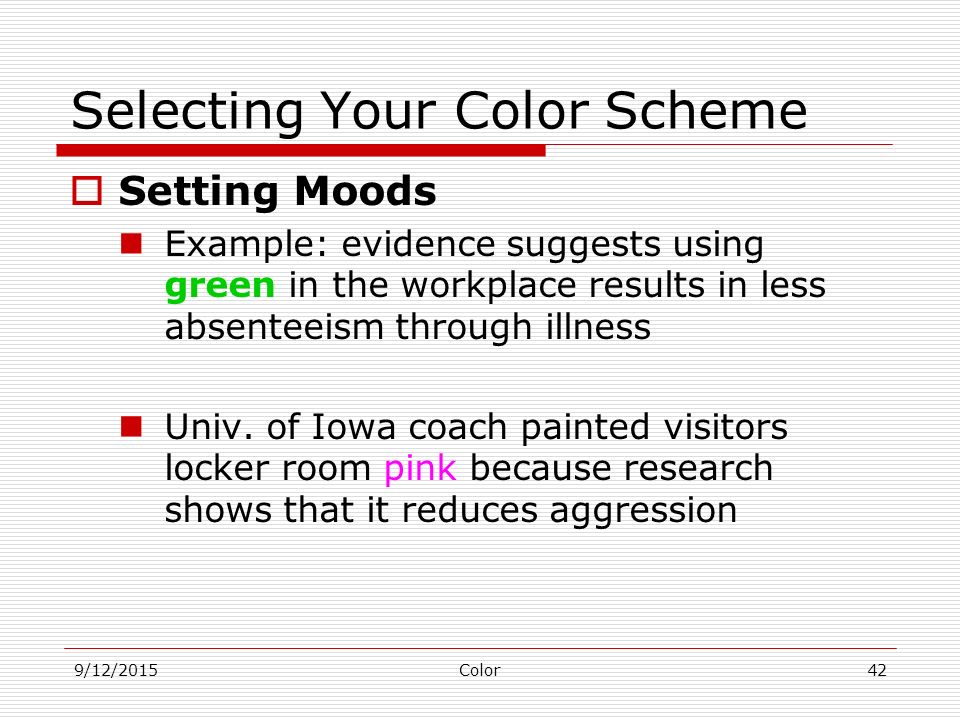 Selecting Your Color Scheme

Setting Moods

Example: evidence suggests using green in the workplace results in less absenteeism through illness

Univ. of Iowa coach painted visitors locker room pink because research shows that it reduces aggression

9/12/2015

Color

42